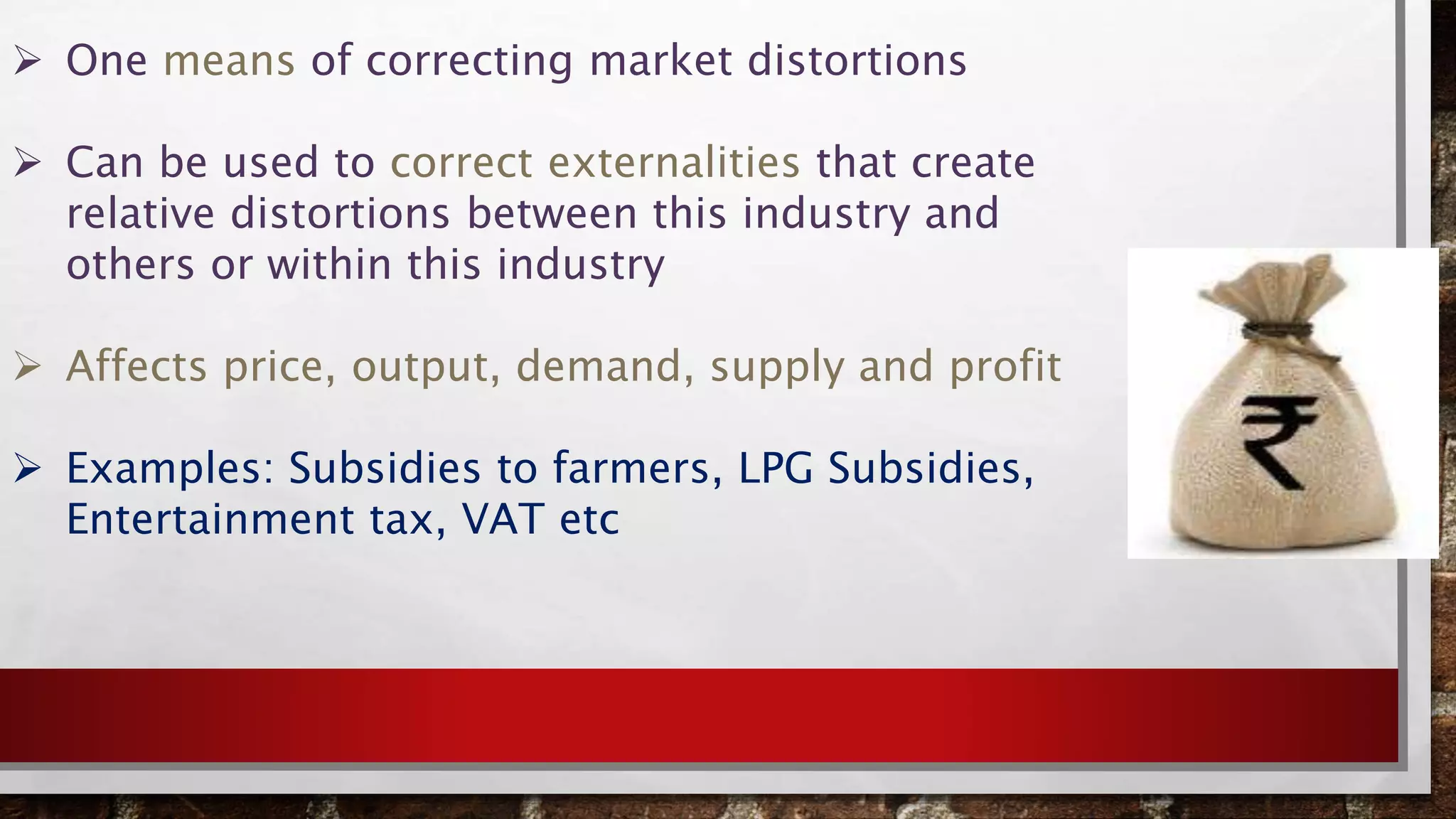 ➢ One means of correcting market distortions

➢ Can be used to correct externalities that create relative distortions between this industry and others or within this industry

➢ Affects price, output, demand, supply and profit

➢ Examples: Subsidies to farmers, LPG Subsidies, Entertainment tax, VAT etc

₹